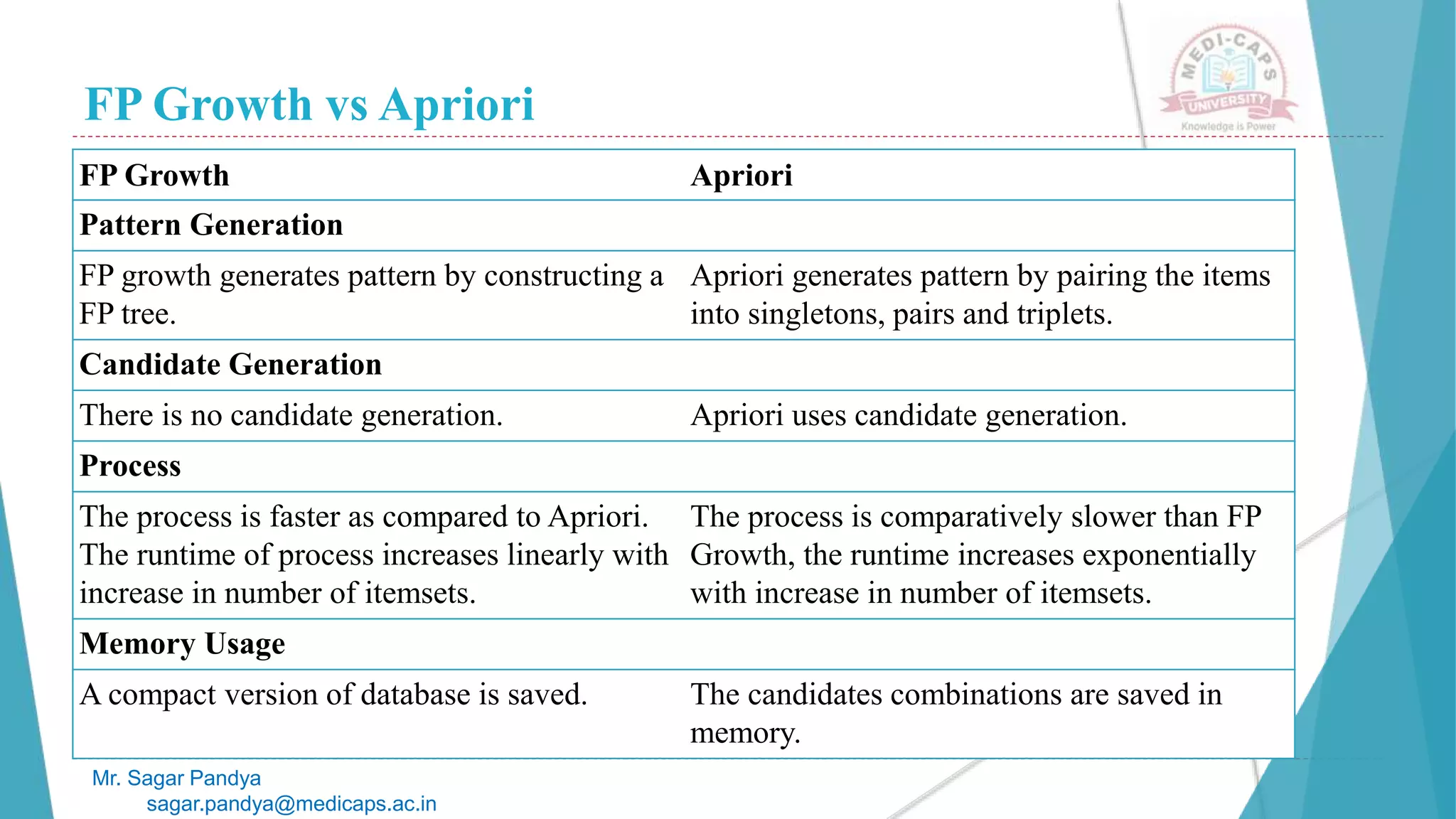 FP Growth vs Apriori

MEDI-CAPS UNIVERSITY
Knowledge is Power

| FP Growth | Apriori |
|---|---|
| **Pattern Generation** | |
| FP growth generates pattern by constructing a FP tree. | Apriori generates pattern by pairing the items into singletons, pairs and triplets. |
| **Candidate Generation** | |
| There is no candidate generation. | Apriori uses candidate generation. |
| **Process** | |
| The process is faster as compared to Apriori. The runtime of process increases linearly with increase in number of itemsets. | The process is comparatively slower than FP Growth, the runtime increases exponentially with increase in number of itemsets. |
| **Memory Usage** | |
| A compact version of database is saved. | The candidates combinations are saved in memory. |

Mr. Sagar Pandya
sagar.pandya@medicaps.ac.in